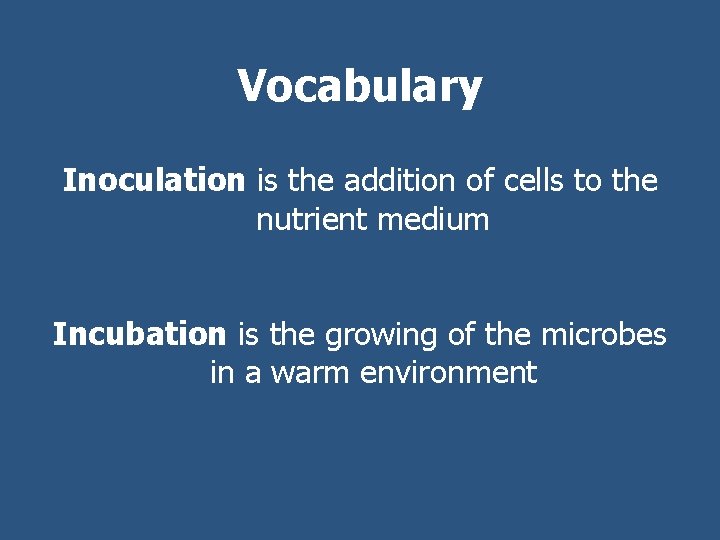 Vocabulary

Inoculation is the addition of cells to the nutrient medium

Incubation is the growing of the microbes in a warm environment